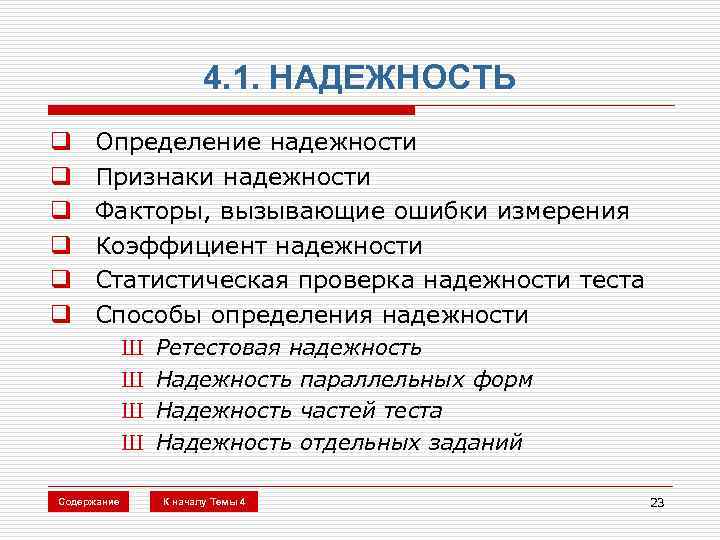 4.1. НАДЕЖНОСТЬ

❑ Определение надежности
❑ Признаки надежности
❑ Факторы, вызывающие ошибки измерения
❑ Коэффициент надежности
❑ Статистическая проверка надежности теста
❑ Способы определения надежности

Ш Ретестовая надежность
Ш Надежность параллельных форм
Ш Надежность частей теста
Ш Надежность отдельных заданий

Содержание

К началу Темы 4

23